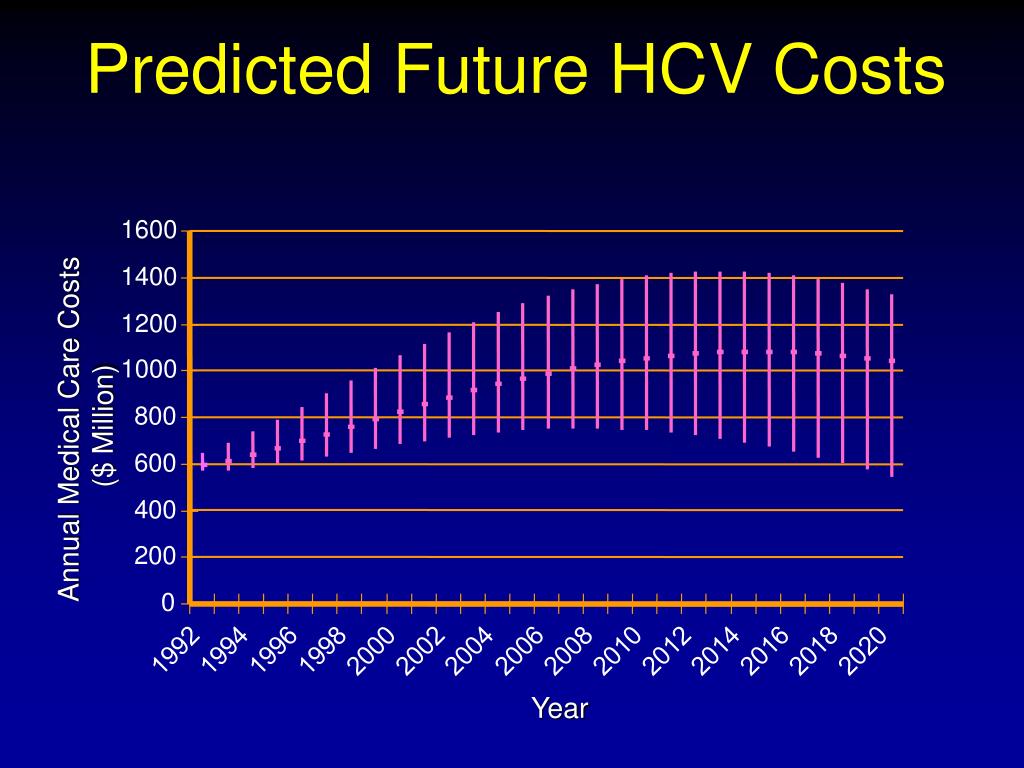 Predicted Future HCV Costs

Annual Medical Care Costs ($ Million)

1600
1400
1200
1000
800
600
400
200
0

1992
1994
1996
1998
2000
2002
2004
2006
2008
2010
2012
2014
2016
2018
2020

Year